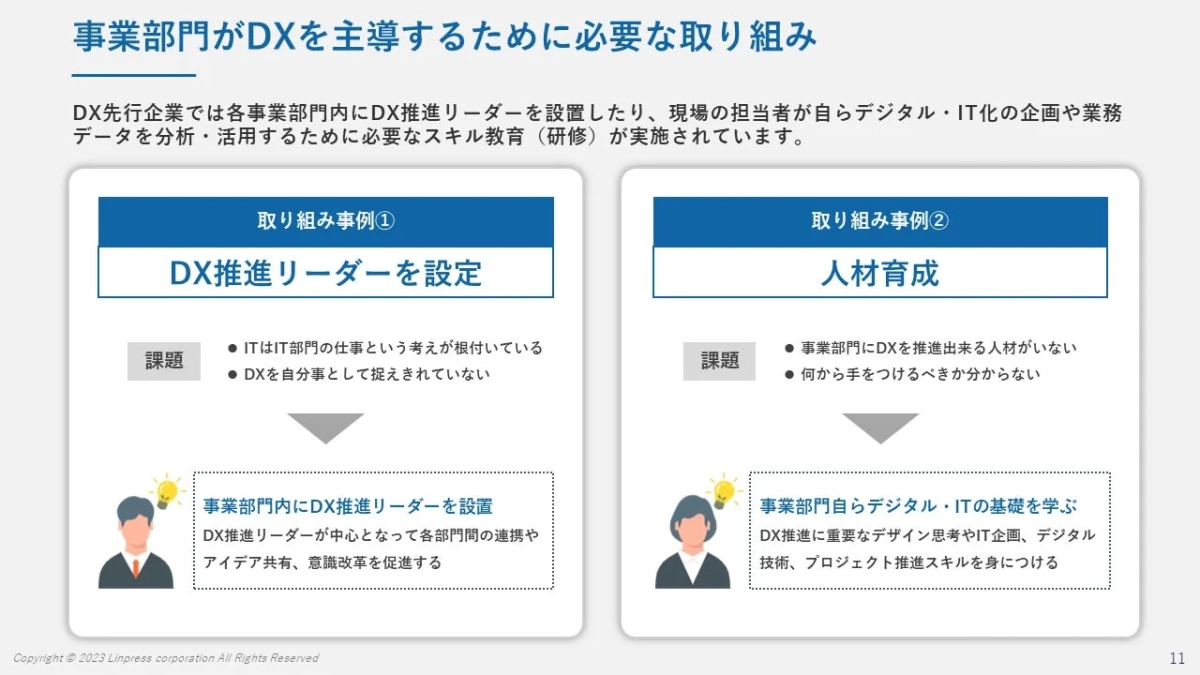 事業部門がDXを主導するために必要な取り組み

DX先行企業では各事業部門内にDX推進リーダーを設置したり、現場の担当者が自らデジタル・IT化の企画や業務データを分析・活用するために必要なスキル教育（研修）が実施されています。

取り組み事例①

DX推進リーダーを設定

課題

● ITはIT部門の仕事という考えが根付いている
● DXを自分事として捉えきれていない

事業部門内にDX推進リーダーを設置

DX推進リーダーが中心となって各部門間の連携やアイデア共有、意識改革を促進する

取り組み事例②

人材育成

課題

● 事業部門にDXを推進出来る人材がいない
● 何から手をつけるべきか分からない

事業部門自らデジタル・ITの基礎を学ぶ

DX推進に重要なデザイン思考やIT企画、デジタル技術、プロジェクト推進スキルを身につける

Copyright © 2023 Linpress corporation All Rights Reserved

11